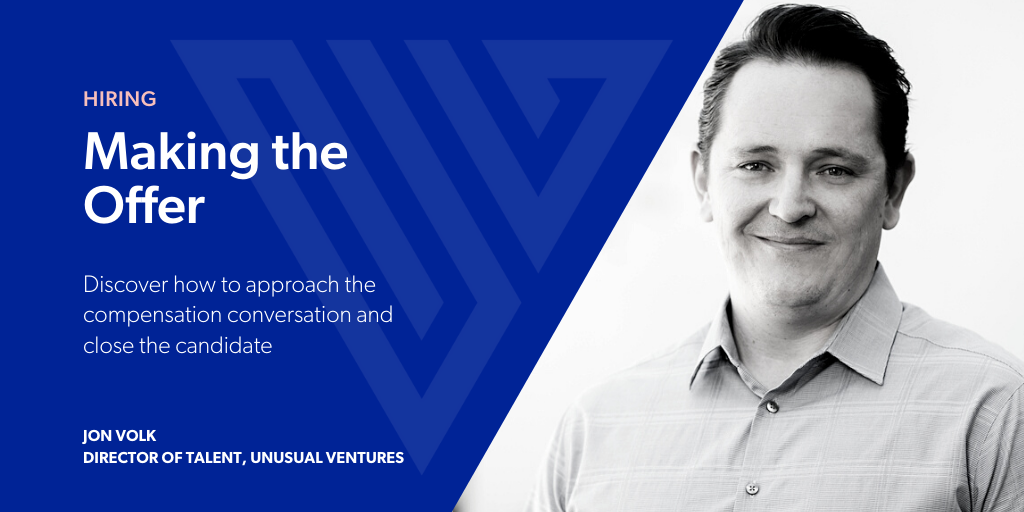 HIRING

Making the Offer

Discover how to approach the compensation conversation and close the candidate

JON VOLK
DIRECTOR OF TALENT, UNUSUAL VENTURES